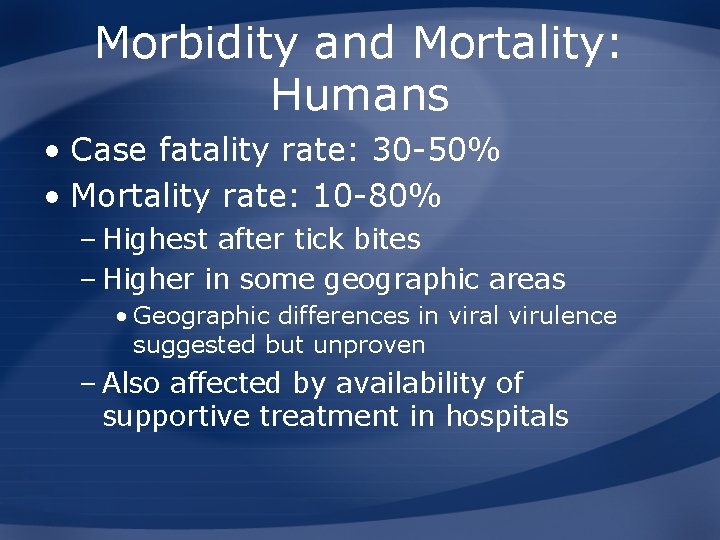 Morbidity and Mortality: Humans

• Case fatality rate: 30-50%
• Mortality rate: 10-80%
  – Highest after tick bites
  – Higher in some geographic areas
    • Geographic differences in viral virulence suggested but unproven
  – Also affected by availability of supportive treatment in hospitals